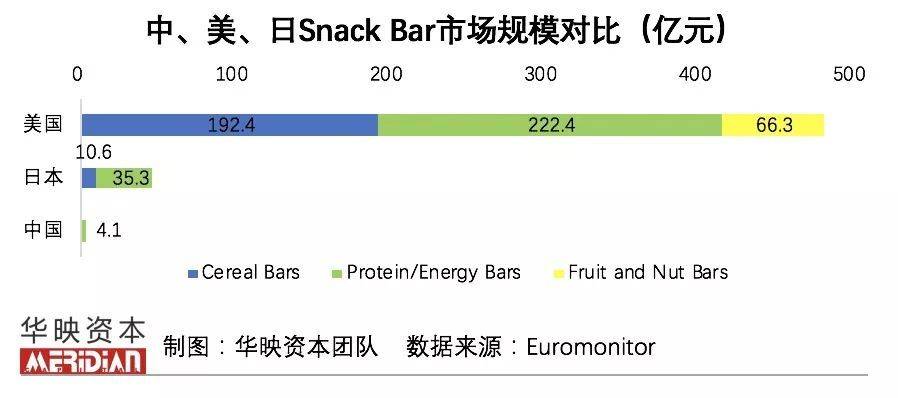 中、美、日Snack Bar市场规模对比（亿元）

0 100 200 300 400 500

美国 192.4 222.4 66.3

10.6
日本 35.3

中国 4.1

Cereal Bars Protein/Energy Bars Fruit and Nut Bars

华映资本
MERIDIAN

制图：华映资本团队 数据来源：Euromonitor